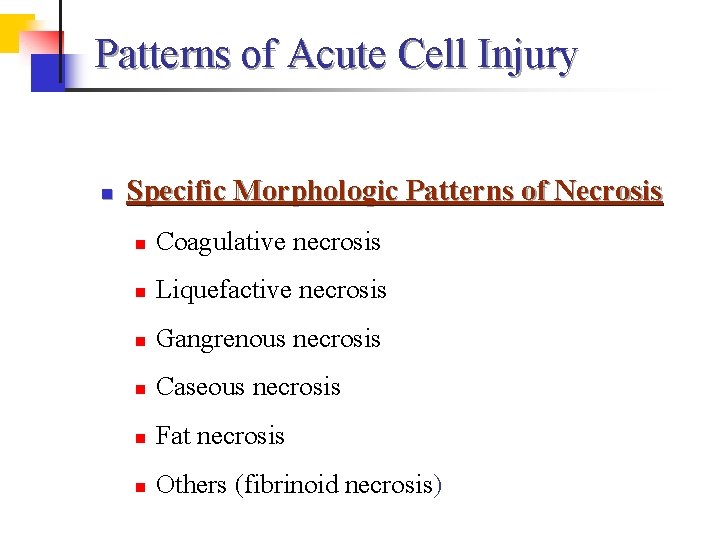 Patterns of Acute Cell Injury

Specific Morphologic Patterns of Necrosis

Coagulative necrosis

Liquefactive necrosis

Gangrenous necrosis

Caseous necrosis

Fat necrosis

Others (fibrinoid necrosis)